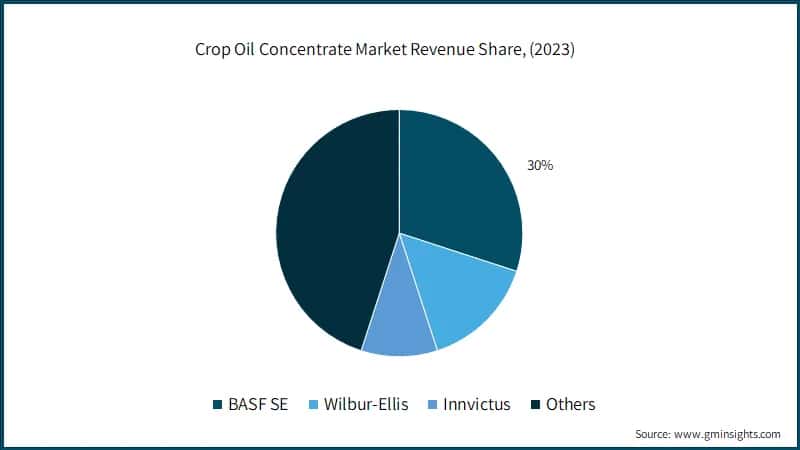 Crop Oil Concentrate Market Revenue Share, (2023)

30%

BASF SE Wilbur-Ellis Innvictus Others

Source: www.gminsights.com